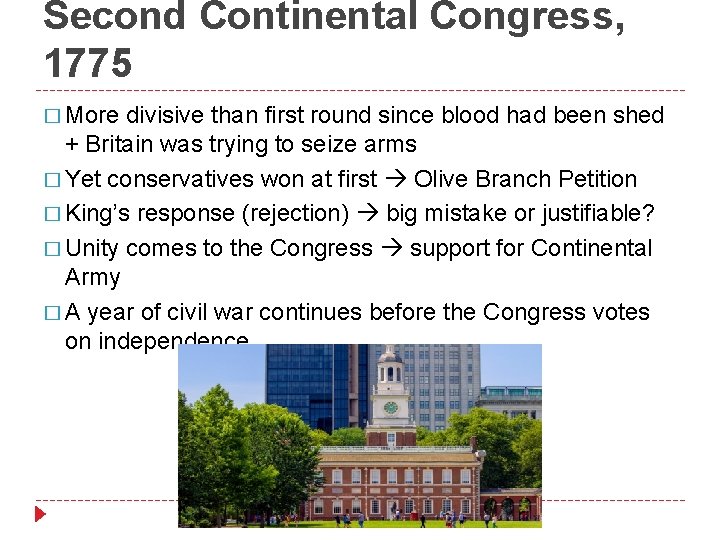 Second Continental Congress, 1775

□ More divisive than first round since blood had been shed + Britain was trying to seize arms

□ Yet conservatives won at first → Olive Branch Petition

□ King's response (rejection) → big mistake or justifiable?

□ Unity comes to the Congress → support for Continental Army

□ A year of civil war continues before the Congress votes on independence